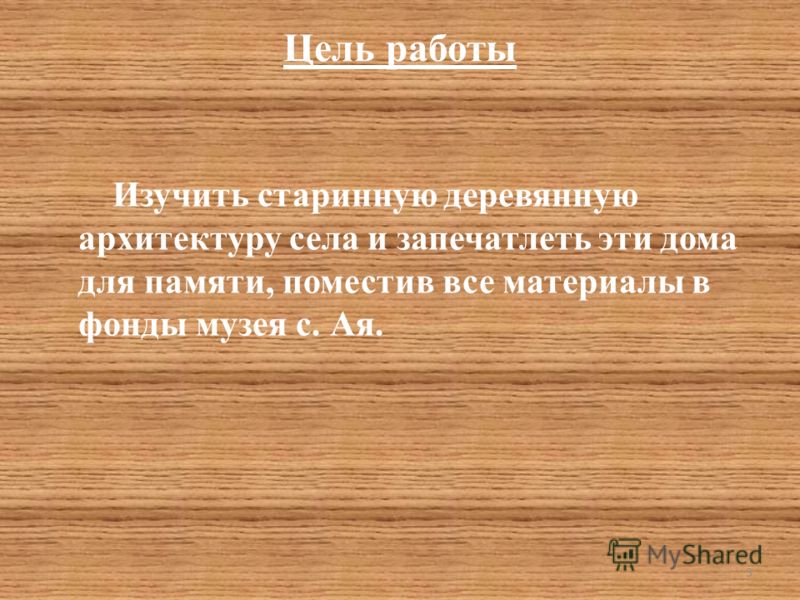 Цель работы

Изучить старинную деревянную архитектуру села и запечатлеть эти дома для памяти, поместив все материалы в фонды музея с. Ая.

MyShared

3